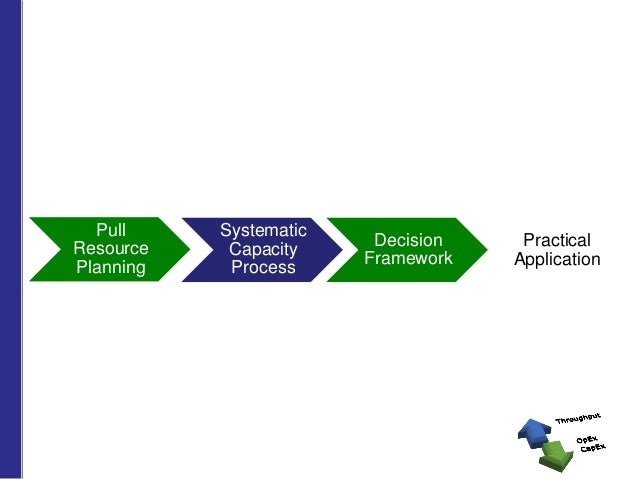 Pull Resource Planning

Systematic Capacity Process

Decision Framework

Practical Application

Throughput

OpEx
CapEx